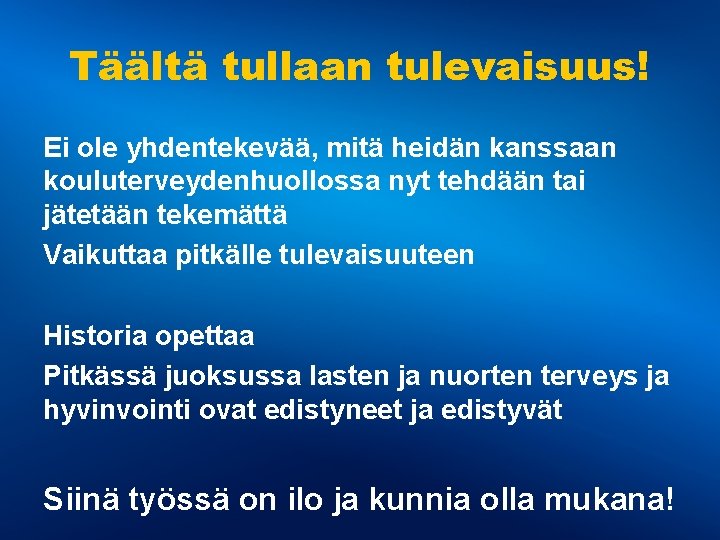 Täältä tullaan tulevaisuus!

Ei ole yhdentekevää, mitä heidän kanssaan kouluterveydenhuollossa nyt tehdään tai jätetään tekemättä

Vaikuttaa pitkälle tulevaisuuteen

Historia opettaa

Pitkässä juoksussa lasten ja nuorten terveys ja hyvinvointi ovat edistyneet ja edistyvät

Siinä työssä on ilo ja kunnia olla mukana!